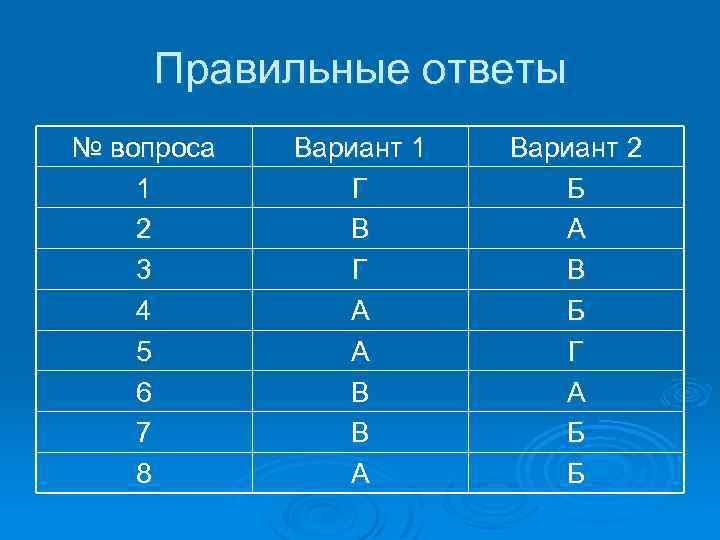 Правильные ответы

| № вопроса | Вариант 1 | Вариант 2 |
|---|---|---|
| 1 | Г | Б |
| 2 | В | А |
| 3 | Г | В |
| 4 | А | Б |
| 5 | А | Г |
| 6 | В | А |
| 7 | В | Б |
| 8 | А | Б |